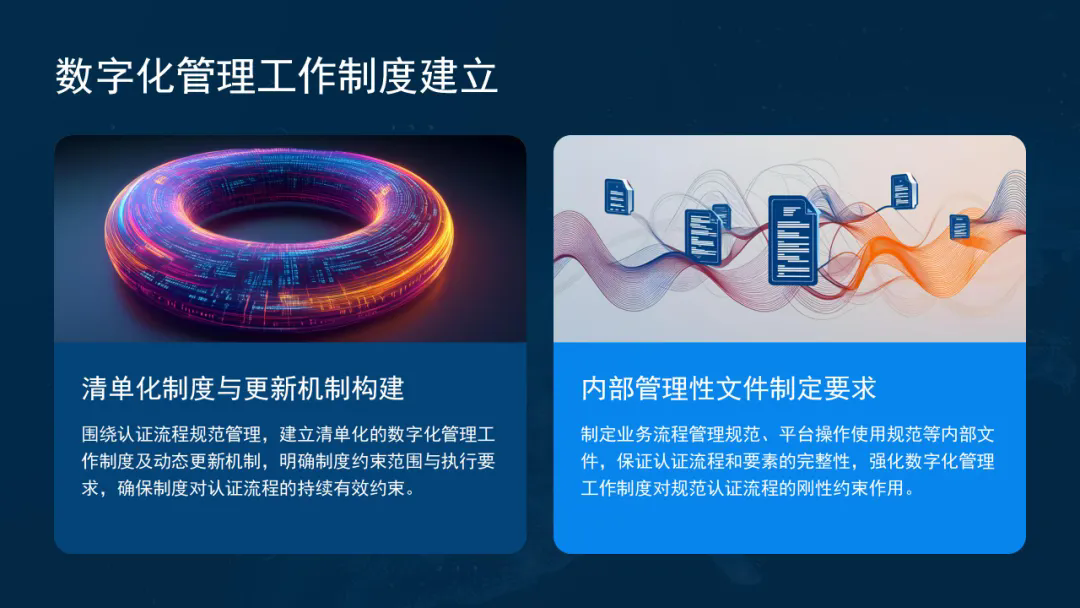 数字化管理工作制度建立

清单化制度与更新机制构建

围绕认证流程规范管理，建立清单化的数字化管理工作制度及动态更新机制，明确制度约束范围与执行要求，确保制度对认证流程的持续有效约束。

内部管理性文件制定要求

制定业务流程管理规范、平台操作使用规范等内部文件，保证认证流程和要素的完整性，强化数字化管理工作制度对规范认证流程的刚性约束作用。